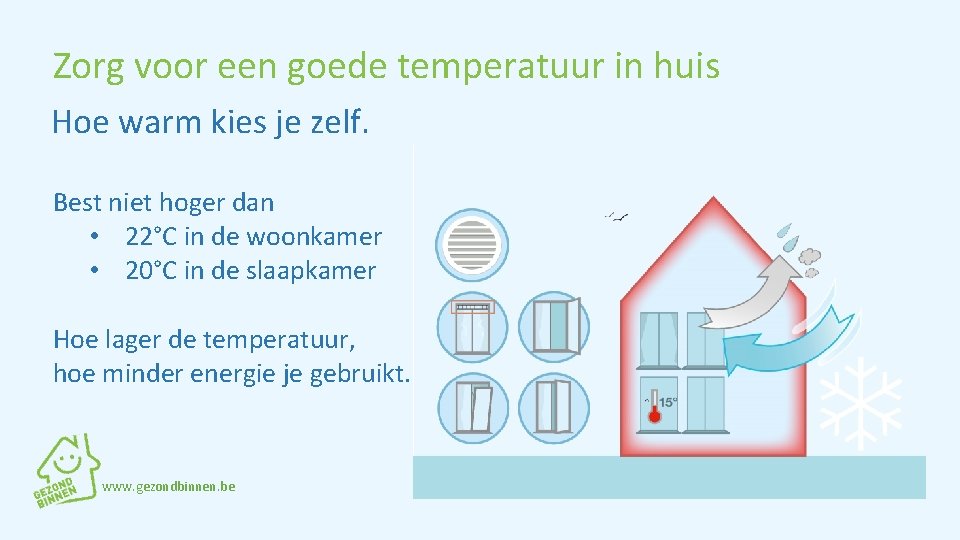 Zorg voor een goede temperatuur in huis

Hoe warm kies je zelf.

Best niet hoger dan
• 22°C in de woonkamer
• 20°C in de slaapkamer

Hoe lager de temperatuur, hoe minder energie je gebruikt.

15°

GEZOND BINNEN

www.gezondbinnen.be